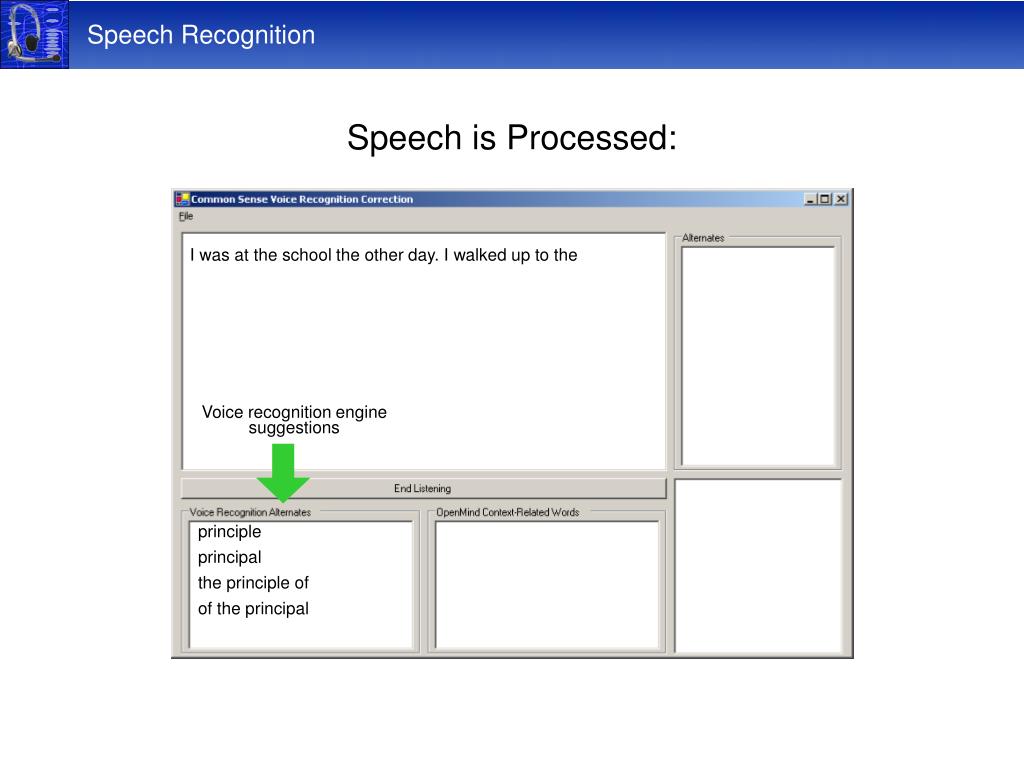 Speech Recognition

Speech is Processed:

Common Sense Voice Recognition Correction

File

I was at the school the other day. I walked up to the

Alternates

Voice recognition engine suggestions

End Listening

Voice Recognition Alternates

principle
principal
the principle of
of the principal

OpenMind Context-Related Words